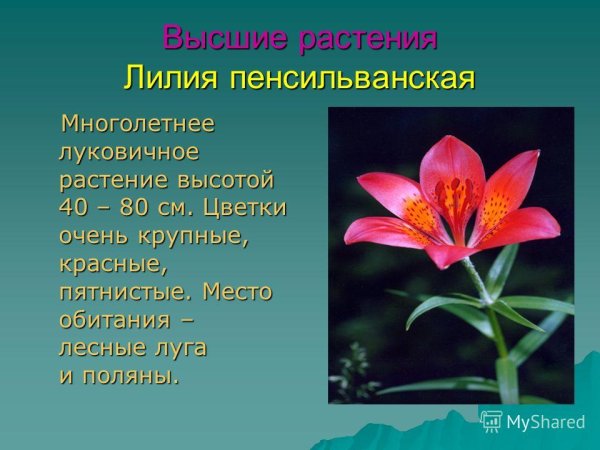 Высшие растения
Лилия пенсильванская

Многолетнее луковичное растение высотой 40 – 80 см. Цветки очень крупные, красные, пятнистые. Место обитания – лесные луга и поляны.

MyShared